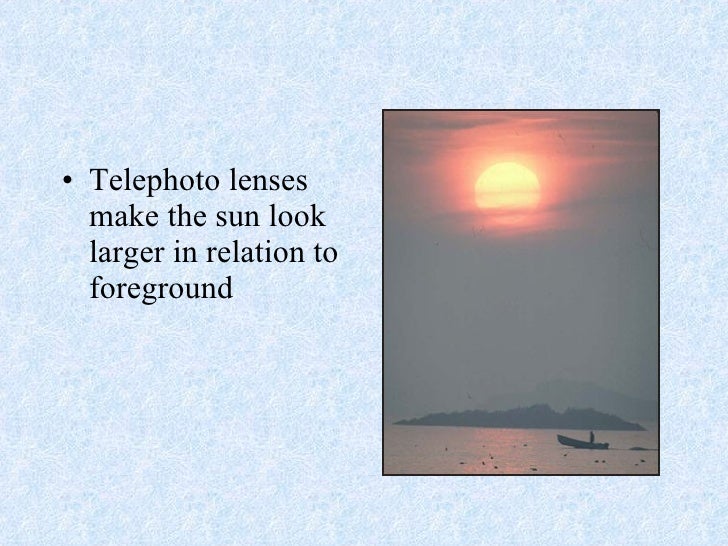 • Telephoto lenses make the sun look larger in relation to foreground